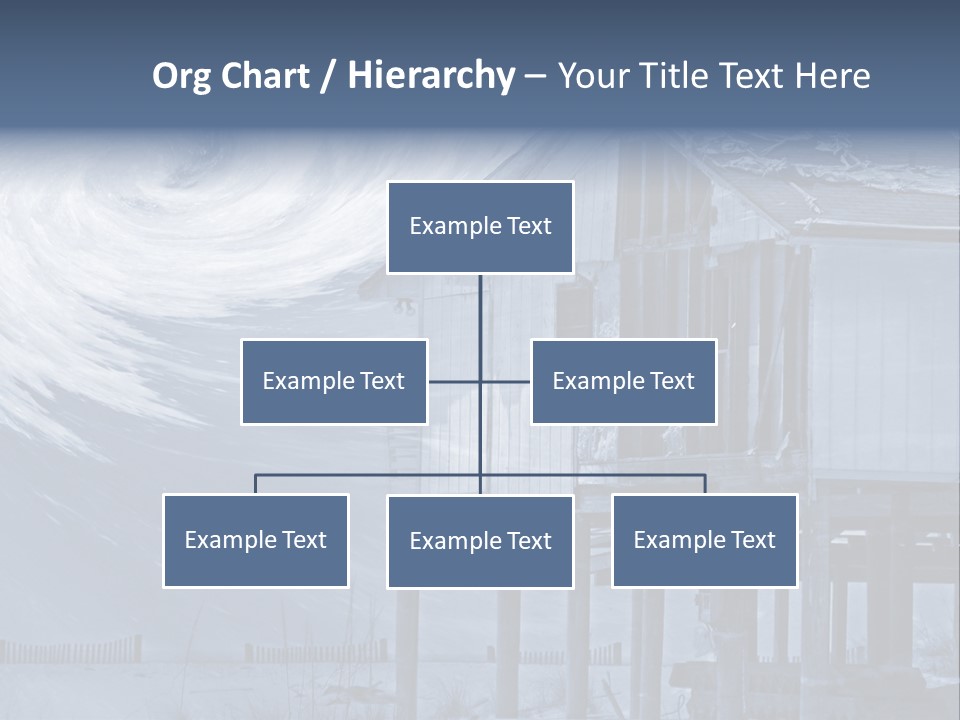 Org Chart / Hierarchy – Your Title Text Here

Example Text

Example Text

Example Text

Example Text

Example Text

Example Text